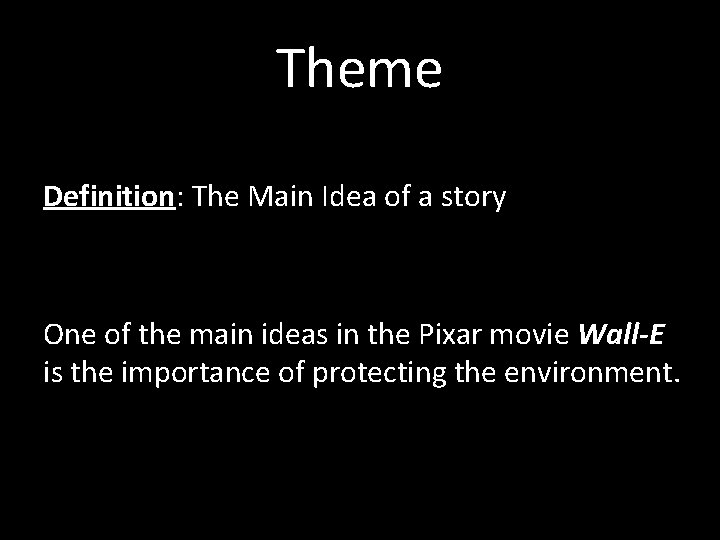 Theme

Definition: The Main Idea of a story

One of the main ideas in the Pixar movie Wall-E is the importance of protecting the environment.